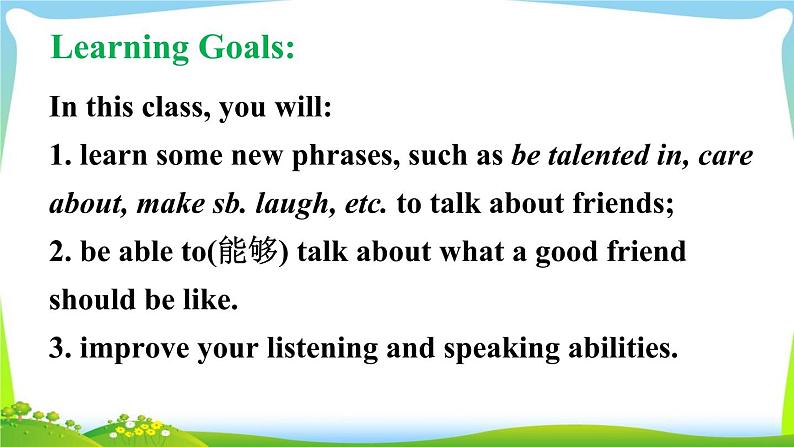 Learning Goals:

In this class, you will:

1. learn some new phrases, such as be talented in, care about, make sb. laugh, etc. to talk about friends;

2. be able to(能够) talk about what a good friend should be like.

3. improve your listening and speaking abilities.